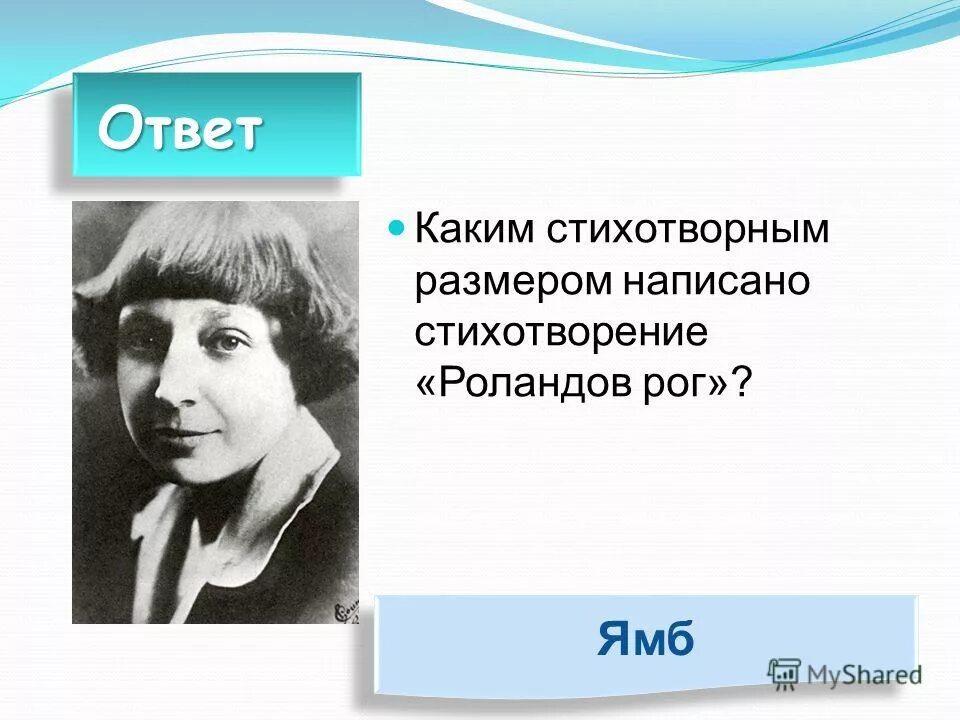 Ответ

Каким стихотворным размером написано стихотворение «Роландов рог»?

Ямб

MyShared